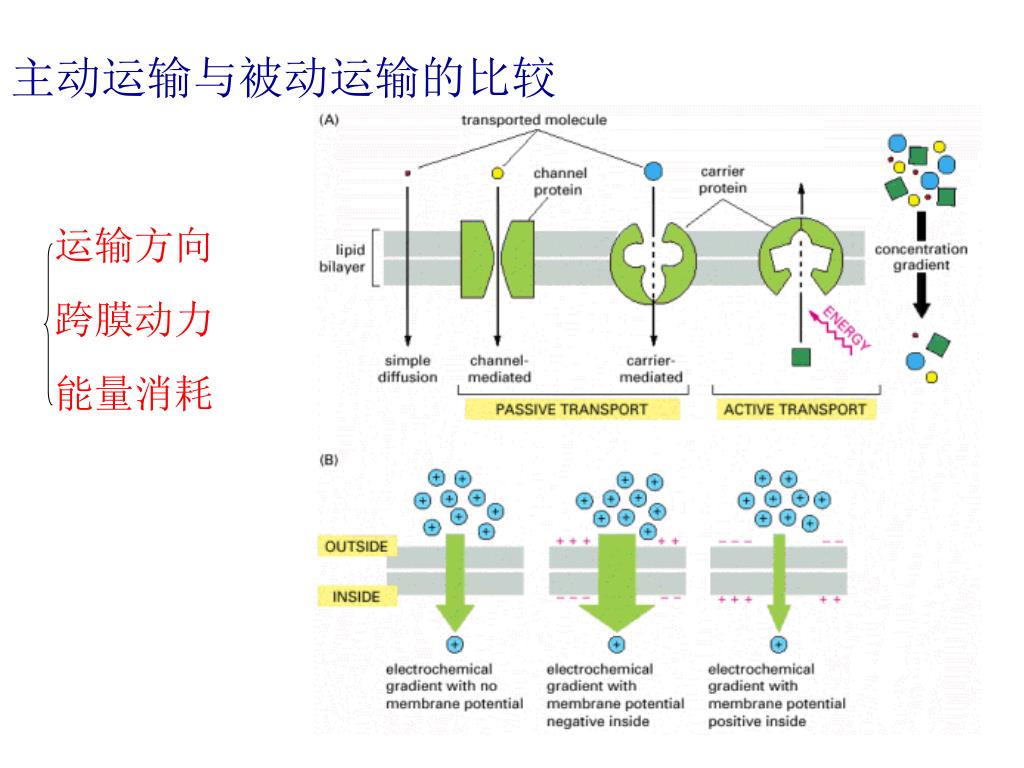 主动运输与被动运输的比较

运输方向
跨膜动力
能量消耗

(A)

transported molecule

channel protein

carrier protein

lipid bilayer

concentration gradient

ENERGY

simple diffusion

channel-mediated

carrier-mediated

PASSIVE TRANSPORT

ACTIVE TRANSPORT

(B)

OUTSIDE

INSIDE

+ + +

+ +

− − −

− −

− − −

− −

+ + +

+ +

electrochemical gradient with no membrane potential

electrochemical gradient with membrane potential negative inside

electrochemical gradient with membrane potential positive inside